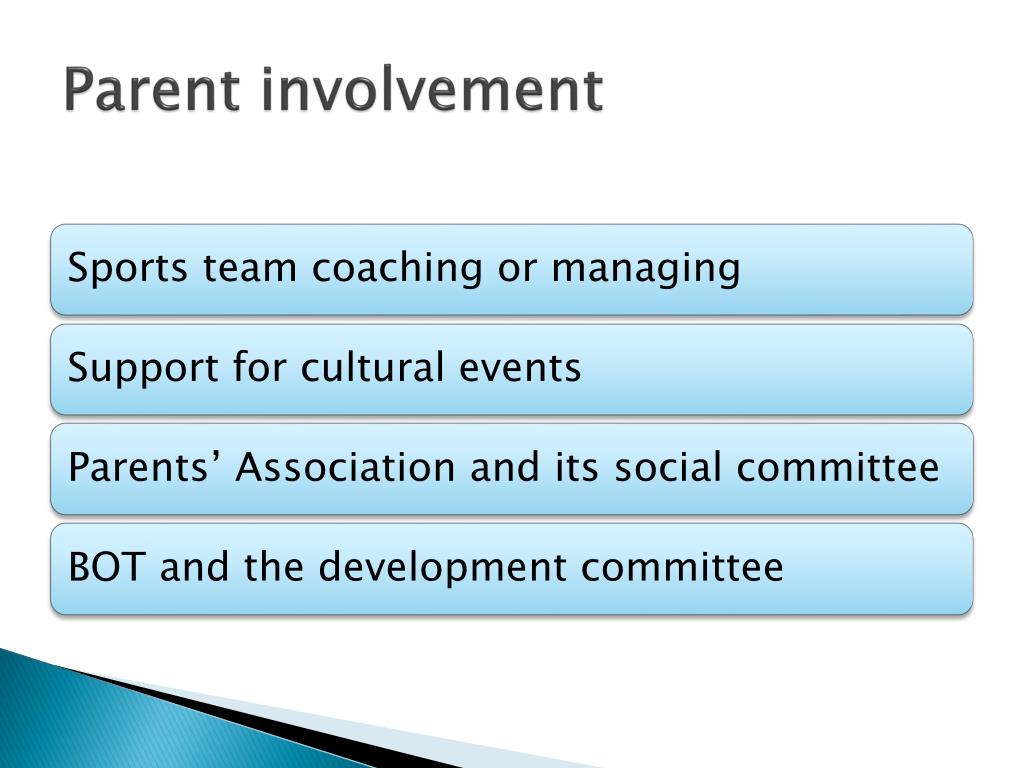 Parent involvement

Sports team coaching or managing

Support for cultural events

Parents’ Association and its social committee

BOT and the development committee